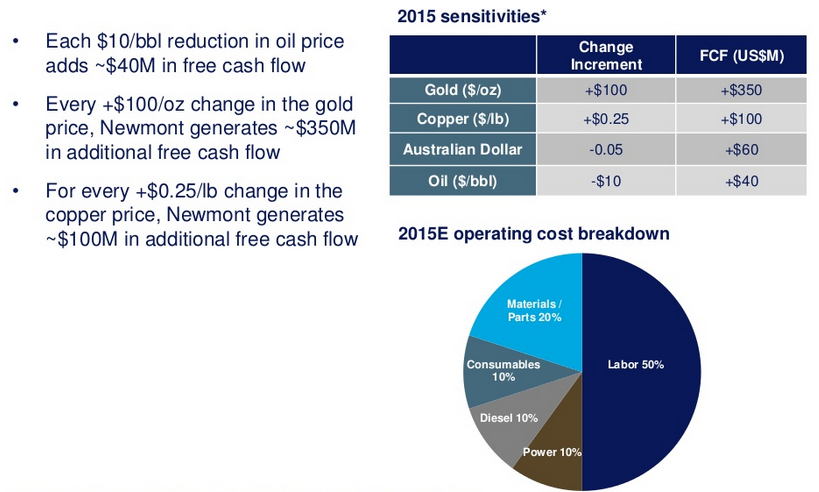 • Each \$10/bbl reduction in oil price adds ~\$40M in free cash flow

• Every +\$100/oz change in the gold price, Newmont generates ~\$350M in additional free cash flow

• For every +\$0.25/lb change in the copper price, Newmont generates ~\$100M in additional free cash flow

2015 sensitivities*

| | Change Increment | FCF (US\$M) |
|---|---|---|
| Gold (\$/oz) | +\$100 | +\$350 |
| Copper (\$/lb) | +\$0.25 | +\$100 |
| Australian Dollar | -0.05 | +\$60 |
| Oil (\$/bbl) | -\$10 | +\$40 |

2015E operating cost breakdown

Materials / Parts 20%
Consumables 10%
Diesel 10%
Power 10%
Labor 50%